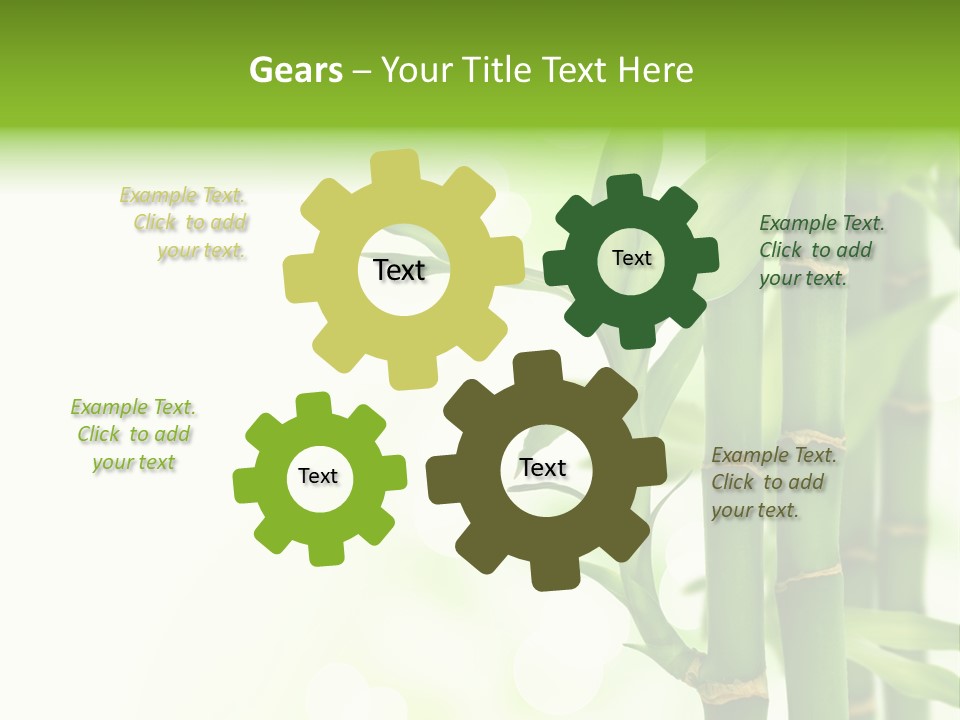 Gears – Your Title Text Here

Example Text. Click to add your text.

Text

Text

Example Text. Click to add your text.

Example Text. Click to add your text

Text

Text

Example Text. Click to add your text.